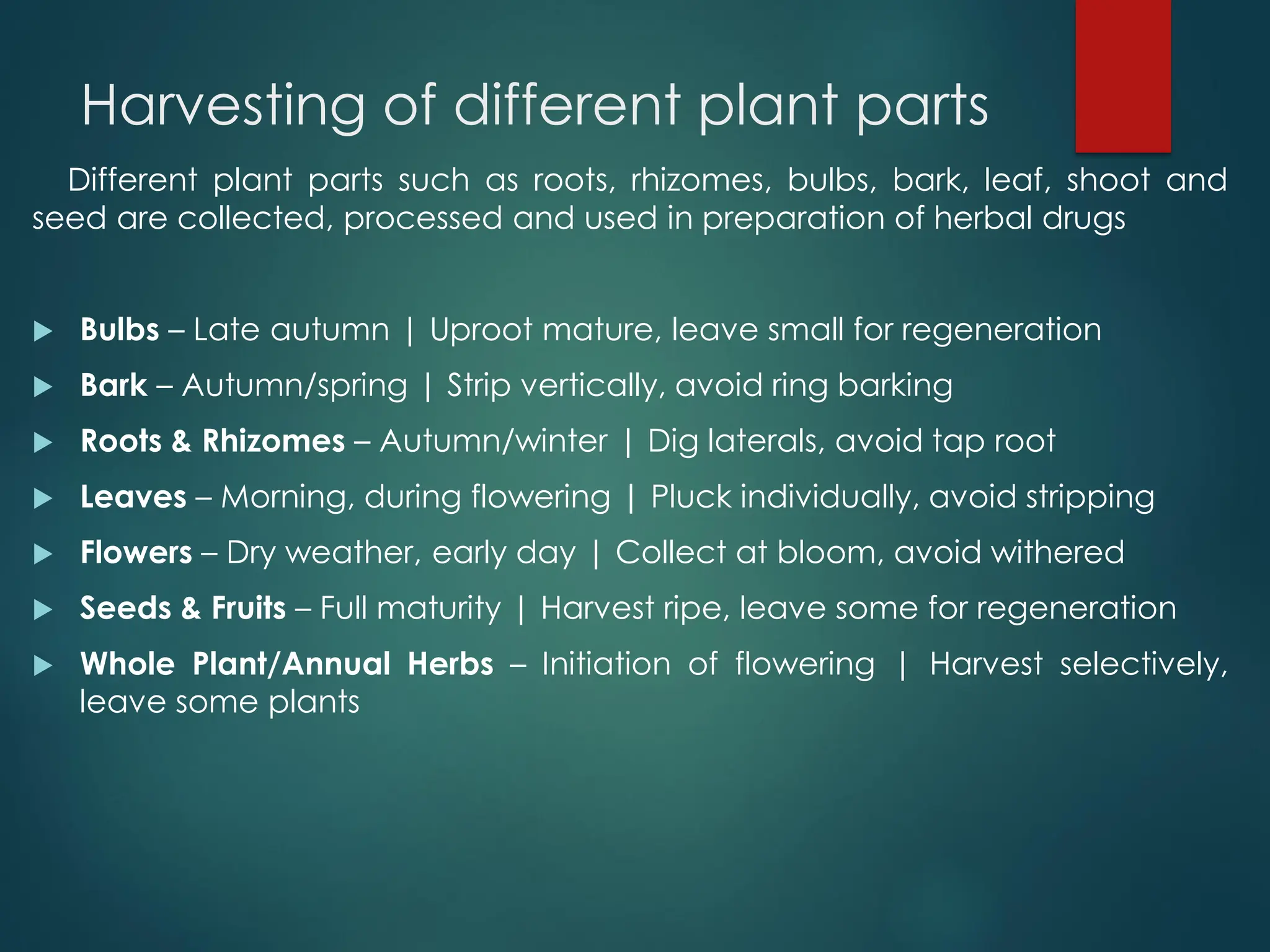 Harvesting of different plant parts

Different plant parts such as roots, rhizomes, bulbs, bark, leaf, shoot and seed are collected, processed and used in preparation of herbal drugs

Bulbs – Late autumn | Uproot mature, leave small for regeneration

Bark – Autumn/spring | Strip vertically, avoid ring barking

Roots & Rhizomes – Autumn/winter | Dig laterals, avoid tap root

Leaves – Morning, during flowering | Pluck individually, avoid stripping

Flowers – Dry weather, early day | Collect at bloom, avoid withered

Seeds & Fruits – Full maturity | Harvest ripe, leave some for regeneration

Whole Plant/Annual Herbs – Initiation of flowering | Harvest selectively, leave some plants